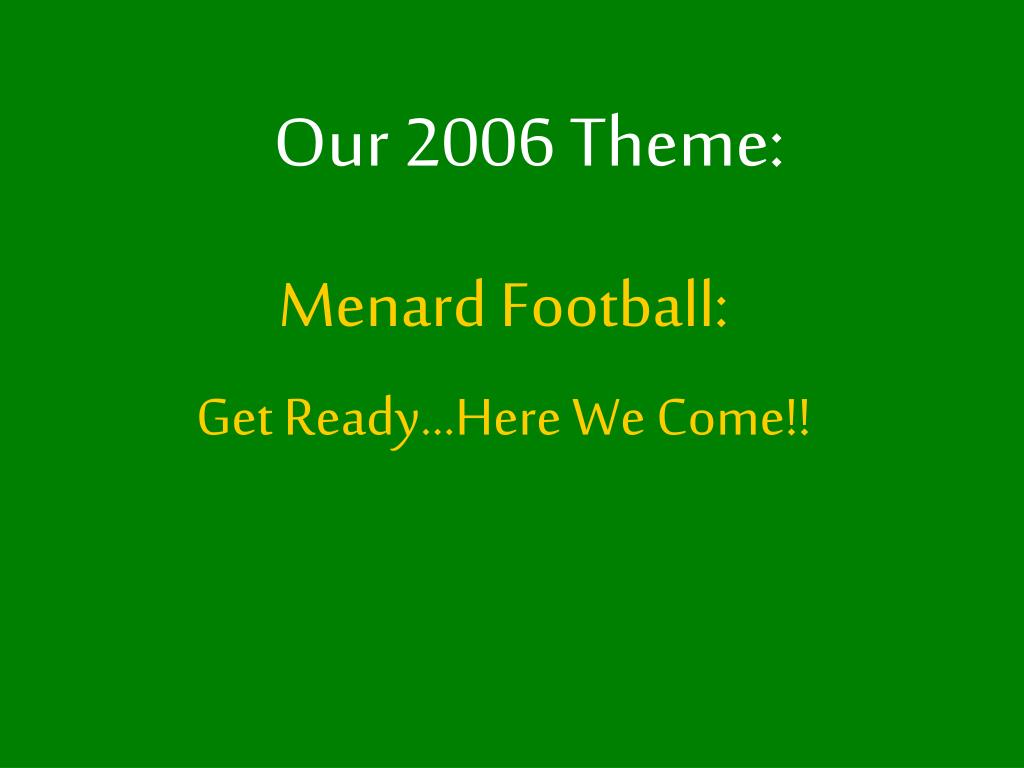 Our 2006 Theme:

Menard Football:

Get Ready…Here We Come!!